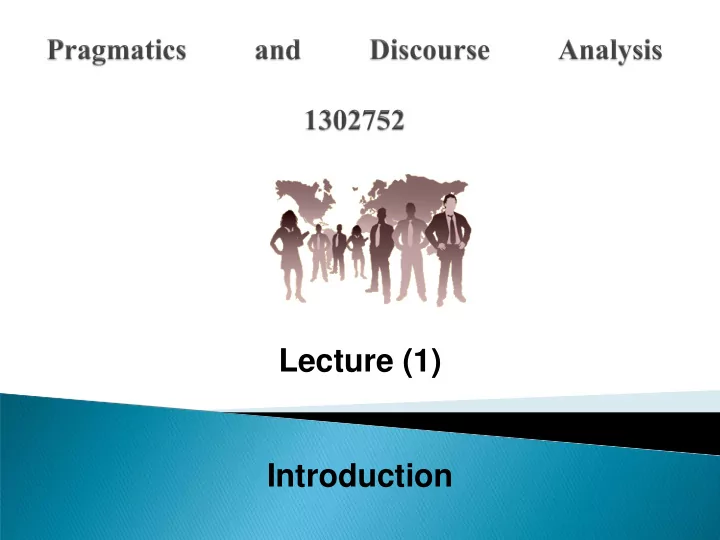 Pragmatics and Discourse Analysis

1302752

Lecture (1)

Introduction